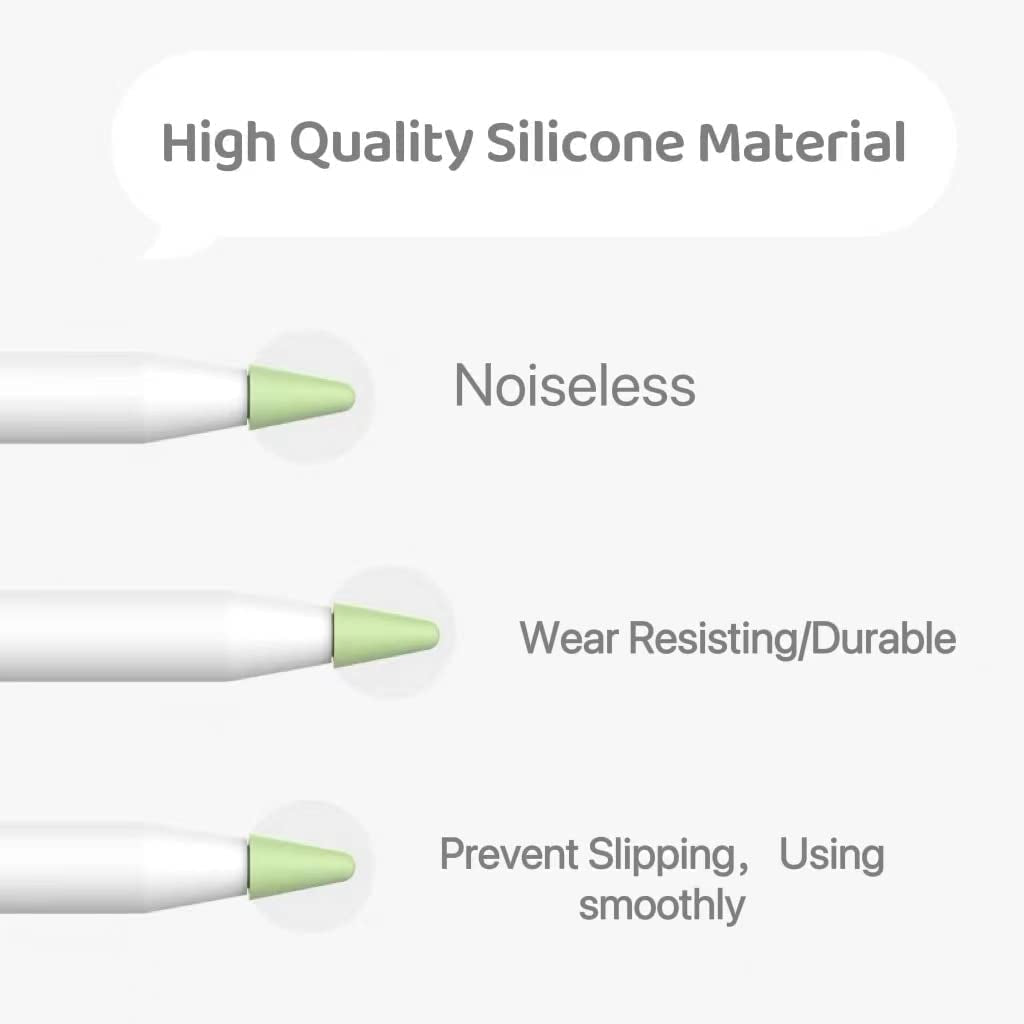 High Quality Silicone Material

Noiseless

Wear Resisting/Durable

Prevent Slipping， Using smoothly